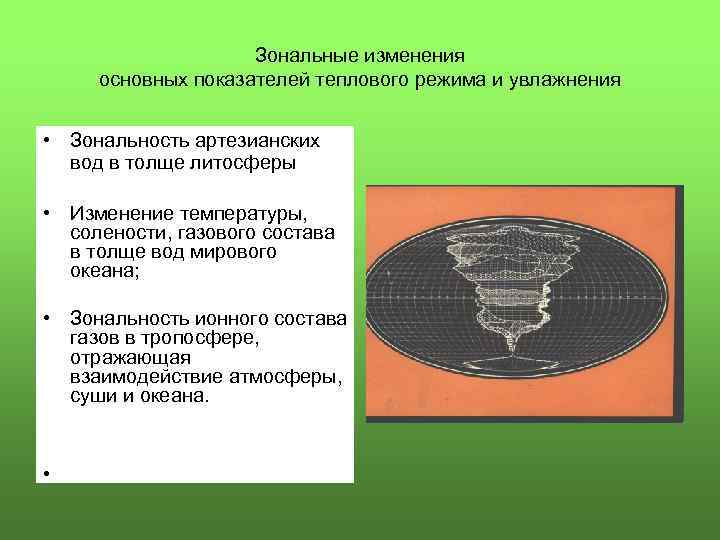 Зональные изменения
основных показателей теплового режима и увлажнения

• Зональность артезианских вод в толще литосферы

• Изменение температуры, солености, газового состава в толще вод мирового океана;

• Зональность ионного состава газов в тропосфере, отражающая взаимодействие атмосферы, суши и океана.

•